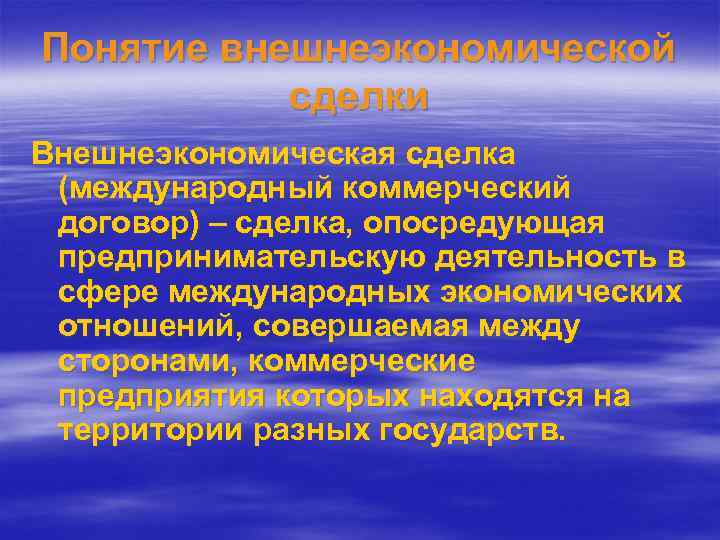 Понятие внешнеэкономической сделки

Внешнеэкономическая сделка (международный коммерческий договор) – сделка, опосредующая предпринимательскую деятельность в сфере международных экономических отношений, совершаемая между сторонами, коммерческие предприятия которых находятся на территории разных государств.